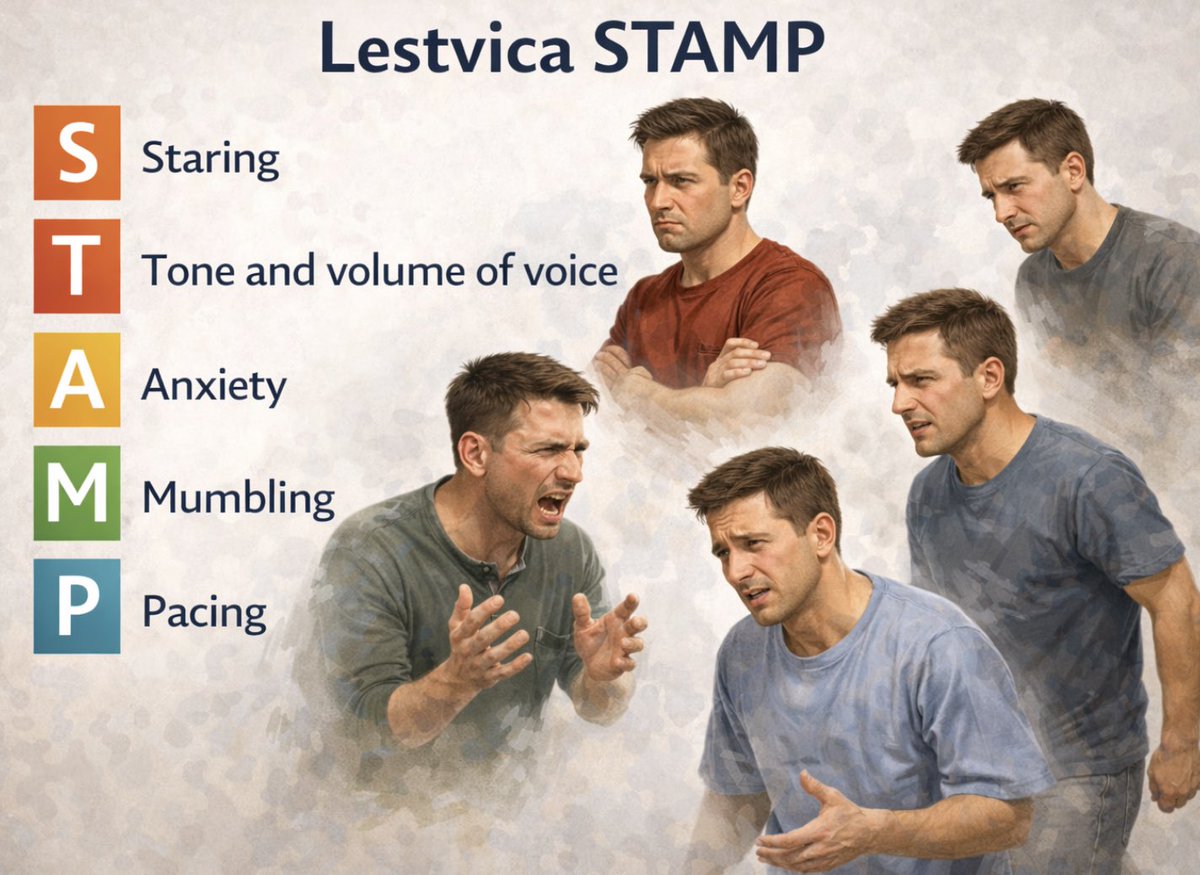 Lestvica STAMP

S Staring

T Tone and volume of voice

A Anxiety

M Mumbling

P Pacing